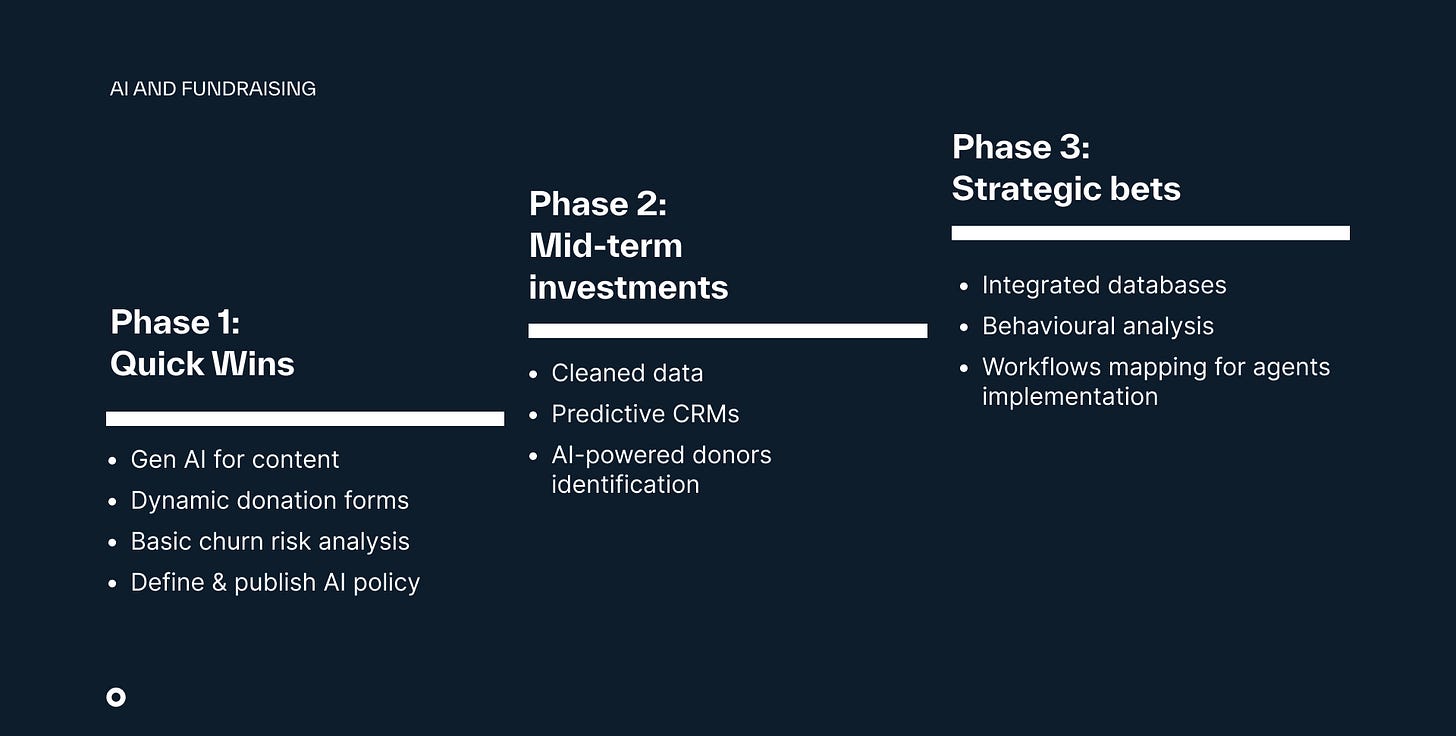 AI AND FUNDRAISING

Phase 1:
Quick Wins

- Gen AI for content
- Dynamic donation forms
- Basic churn risk analysis
- Define & publish AI policy

Phase 2:
Mid-term investments

- Cleaned data
- Predictive CRMs
- AI-powered donors identification

Phase 3:
Strategic bets

- Integrated databases
- Behavioural analysis
- Workflows mapping for agents implementation